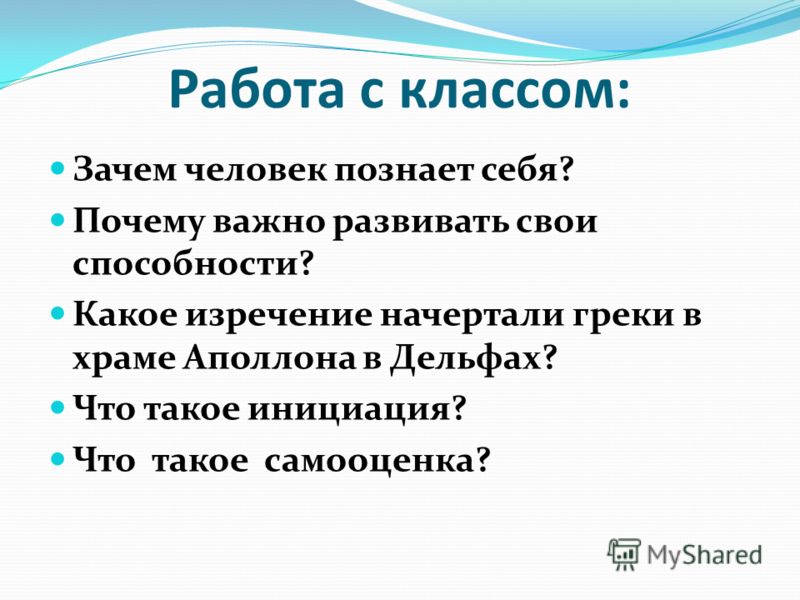 Работа с классом:

- Зачем человек познает себя?
- Почему важно развивать свои способности?
- Какое изречение начертали греки в храме Аполлона в Дельфах?
- Что такое инициация?
- Что такое самооценка?

MyShared